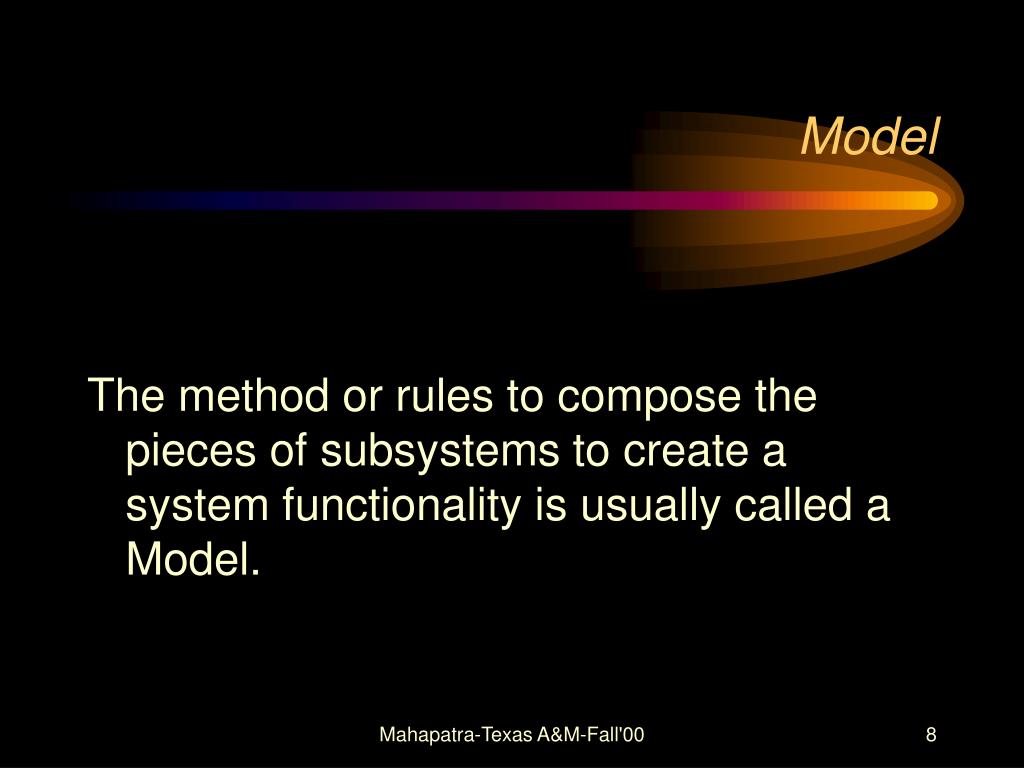 Model

The method or rules to compose the pieces of subsystems to create a system functionality is usually called a Model.

Mahapatra-Texas A&M-Fall'00

8